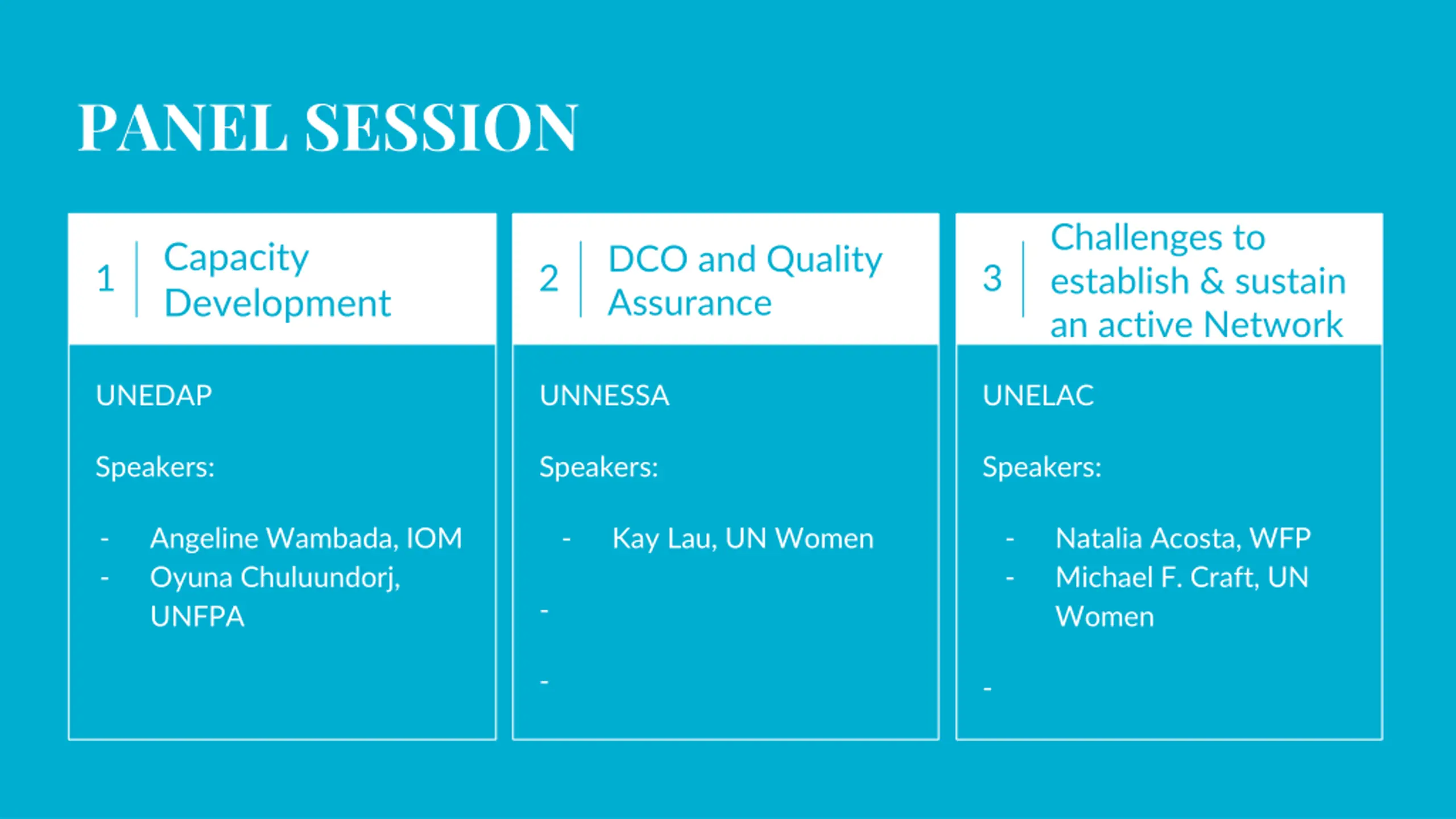 PANEL SESSION

1 Capacity Development

UNEDAP

Speakers:

- Angeline Wambada, IOM
- Oyuna Chuluundorj, UNFPA

2 DCO and Quality Assurance

UNNESSA

Speakers:

- Kay Lau, UN Women

-

-

3 Challenges to establish & sustain an active Network

UNELAC

Speakers:

- Natalia Acosta, WFP
- Michael F. Craft, UN Women

-